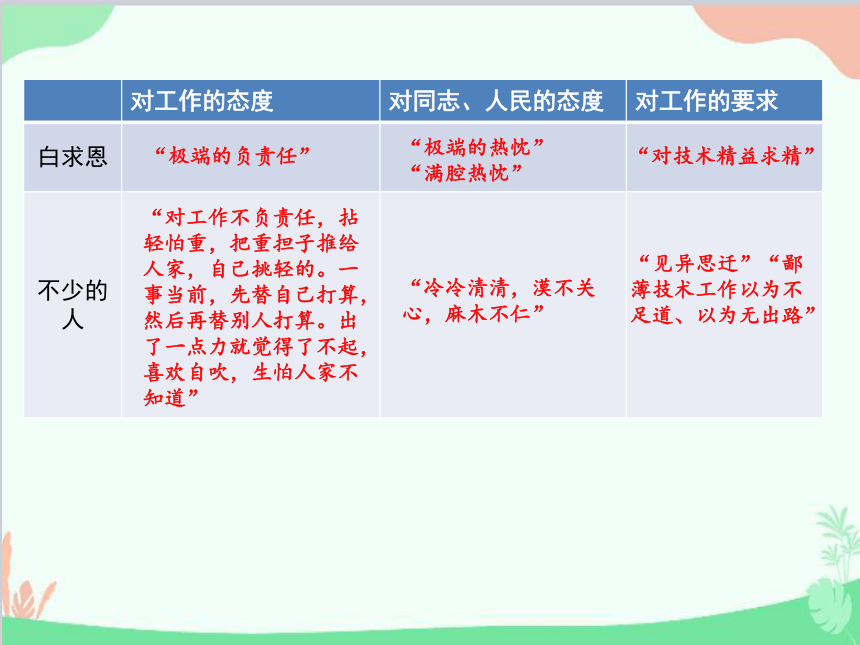 |  | 对工作的态度 | 对同志、人民的态度 | 对工作的要求 |
|---|---|---|---|
| 白求恩 | “极端的负责任” | “极端的热忱” “满腔热忱” | “对技术精益求精” |
| 不少的人 | “对工作不负责任，拈轻怕重，把重担子推给人家，自己挑轻的。一事当前，先替自己打算，然后再替别人打算。出了一点力就觉得了不起，喜欢自吹，生怕人家不知道” | “冷冷清清，漠不关心，麻木不仁” | “见异思迁”“鄙薄技术工作以为不足道、以为无出路” |